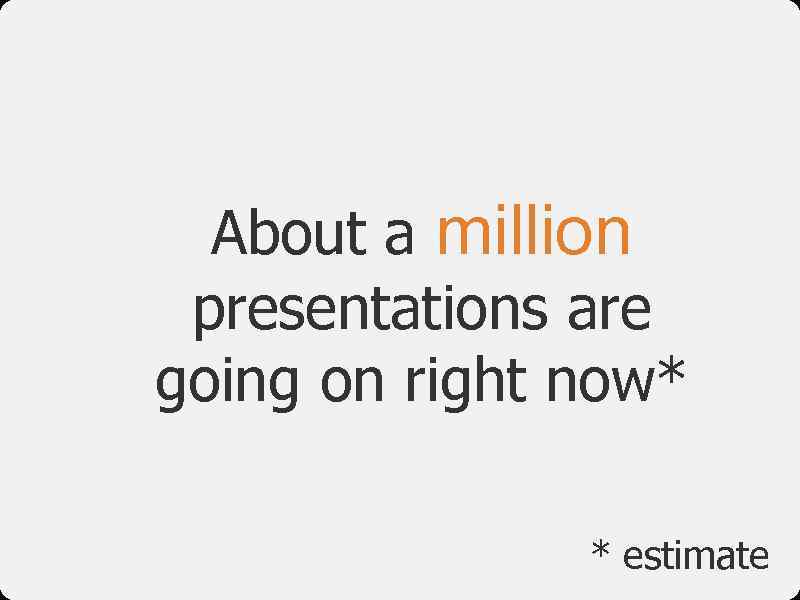 About a million presentations are going on right now*

* estimate